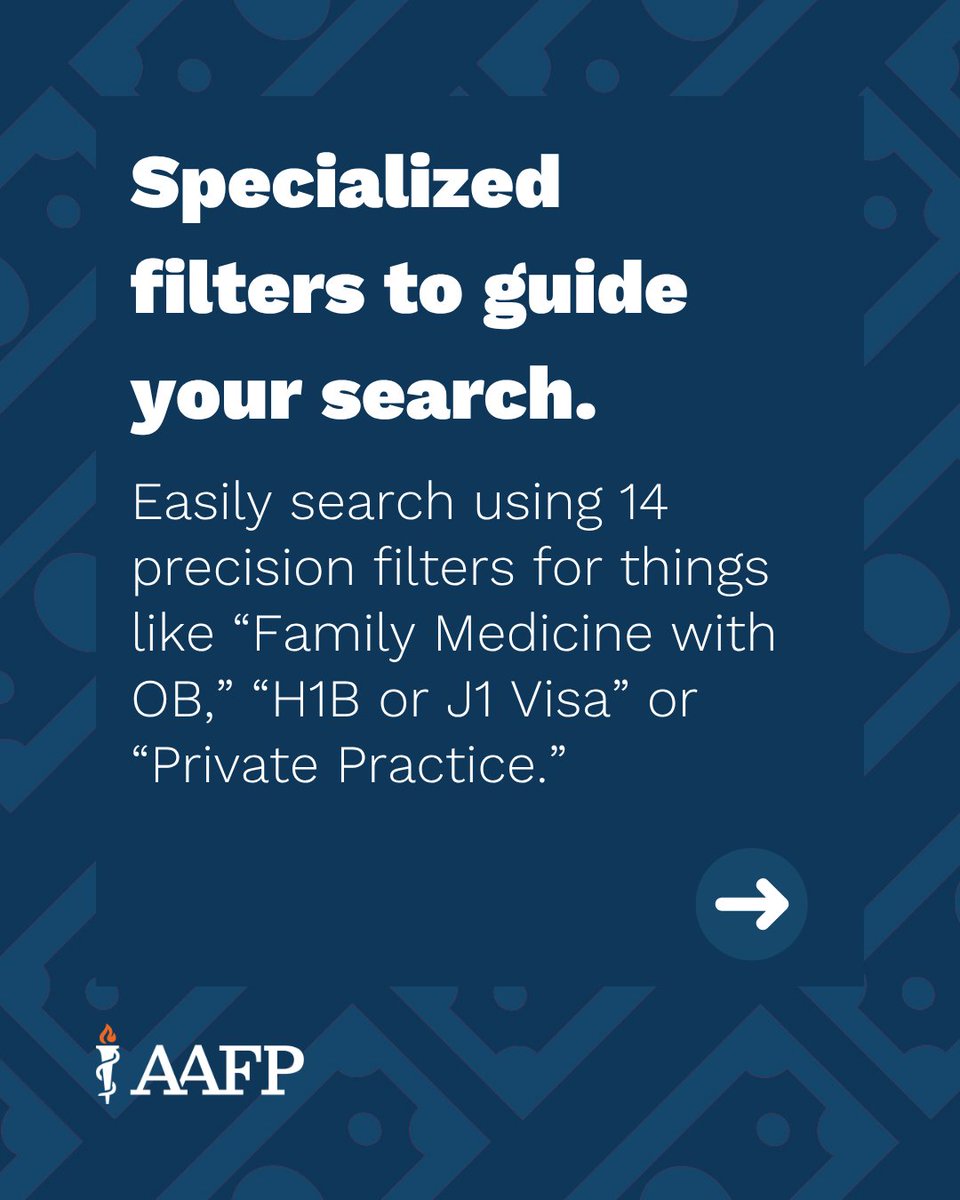 Specialized filters to guide your search.

Easily search using 14 precision filters for things like “Family Medicine with OB,” “H1B or J1 Visa” or “Private Practice.”

AAFP